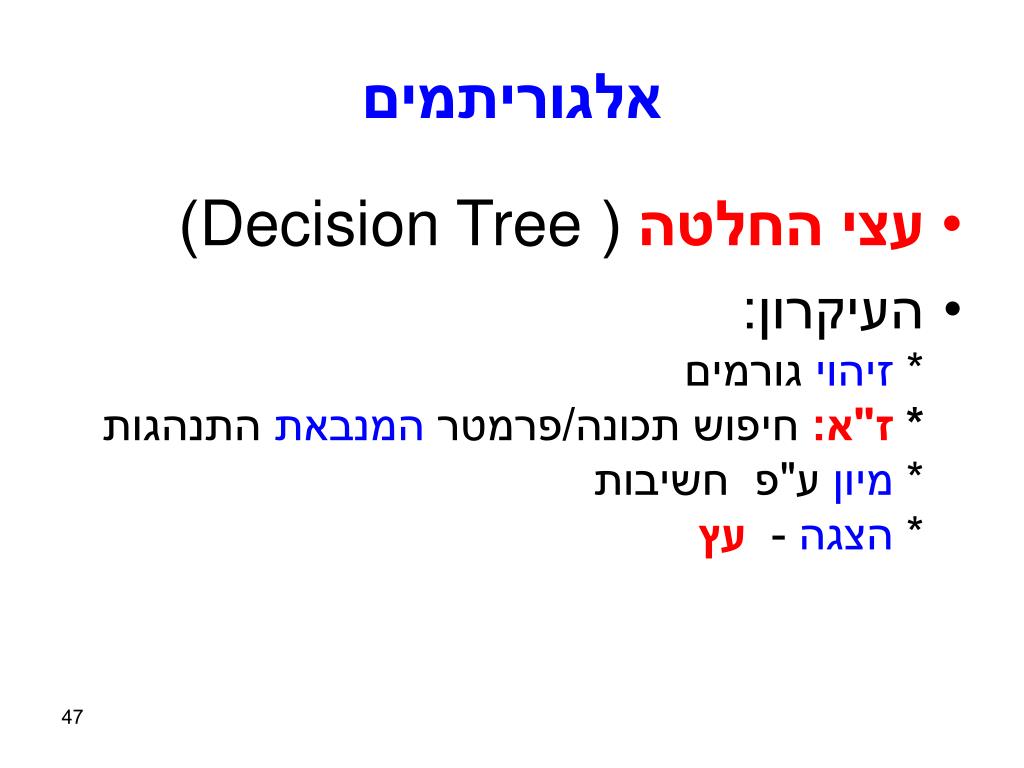 אלגוריתמים

• עצי החלטה ( Decision Tree)

• העיקרון:
* זיהוי גורמים
* ז"א: חיפוש תכונה/פרמטר המנבאת התנהגות
* מיון ע"פ חשיבות
* הצגה - עץ

47